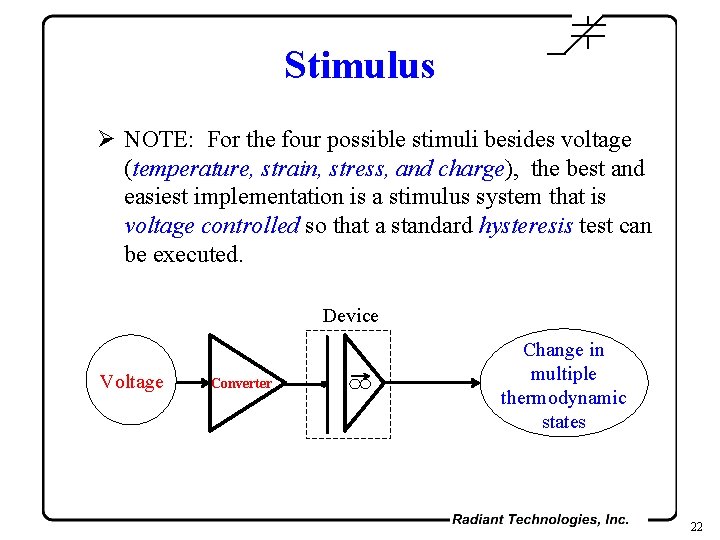 Stimulus

➢ NOTE: For the four possible stimuli besides voltage (temperature, strain, stress, and charge), the best and easiest implementation is a stimulus system that is voltage controlled so that a standard hysteresis test can be executed.

Device

Voltage

Converter

Change in multiple thermodynamic states

Radiant Technologies, Inc.

22